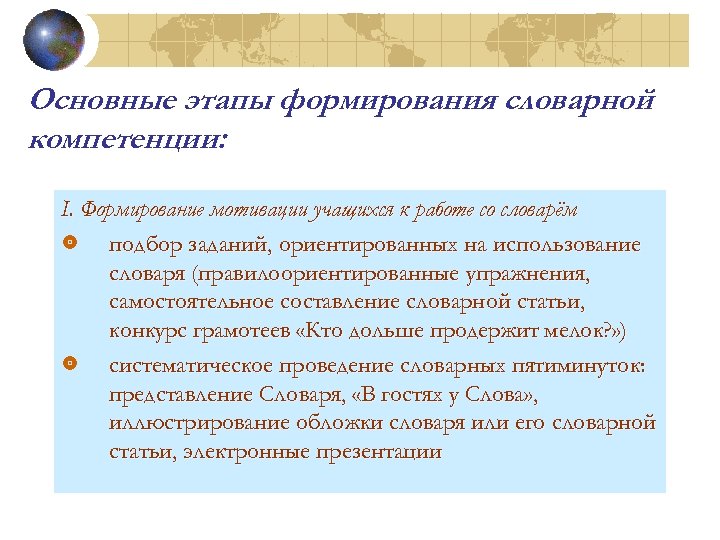 Основные этапы формирования словарной компетенции:

I. Формирование мотивации учащихся к работе со словарём

подбор заданий, ориентированных на использование словаря (правилоориентированные упражнения, самостоятельное составление словарной статьи, конкурс грамотеев «Кто дольше продержит мелок?»)

систематическое проведение словарных пятиминуток: представление Словаря, «В гостях у Слова», иллюстрирование обложки словаря или его словарной статьи, электронные презентации